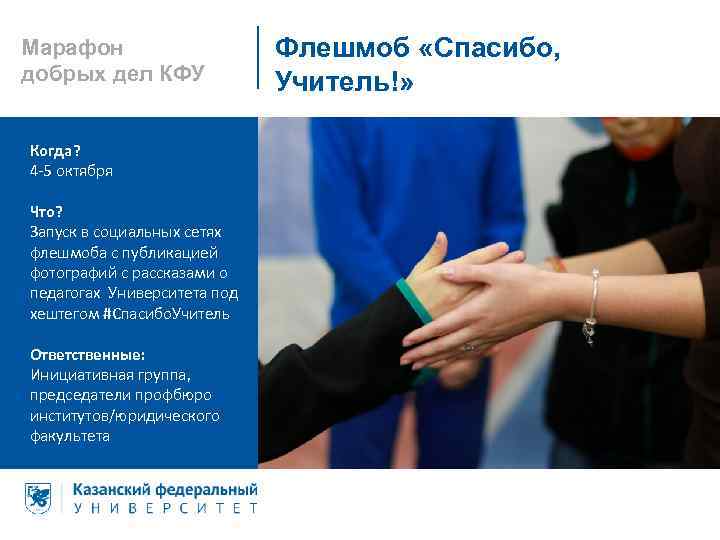 Марафон добрых дел КФУ

Флешмоб «Спасибо, Учитель!»

Когда?
4-5 октября

Что?
Запуск в социальных сетях флешмоба с публикацией фотографий с рассказами о педагогах Университета под хештегом #СпасибоУчитель

Ответственные:
Инициативная группа, председатели профбюро институтов/юридического факультета

Казанский федеральный
УНИВЕРСИТЕТ